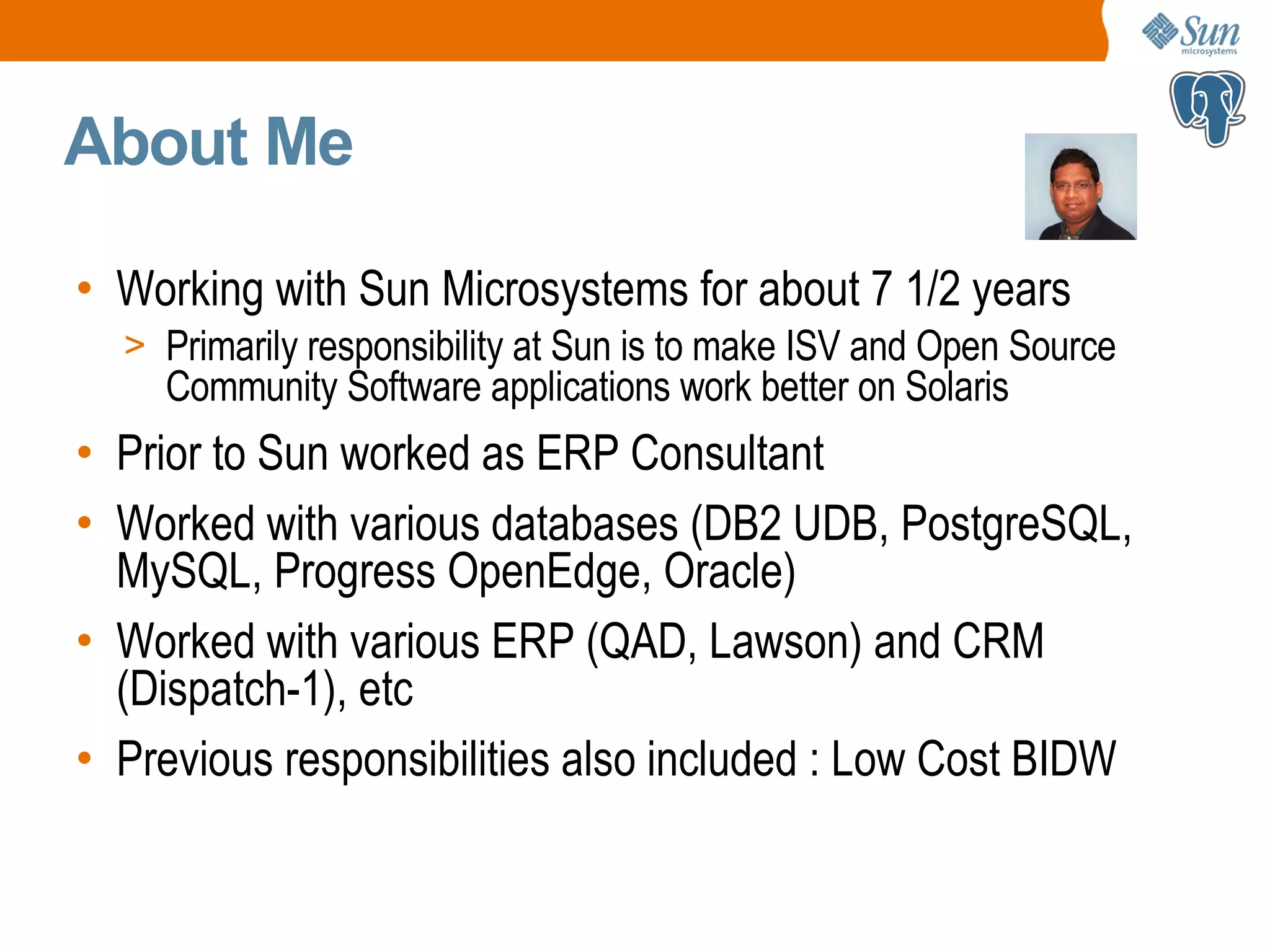 Sun microsystems

About Me

• Working with Sun Microsystems for about 7 1/2 years
> Primarily responsibility at Sun is to make ISV and Open Source Community Software applications work better on Solaris
• Prior to Sun worked as ERP Consultant
• Worked with various databases (DB2 UDB, PostgreSQL, MySQL, Progress OpenEdge, Oracle)
• Worked with various ERP (QAD, Lawson) and CRM (Dispatch-1), etc
• Previous responsibilities also included : Low Cost BIDW